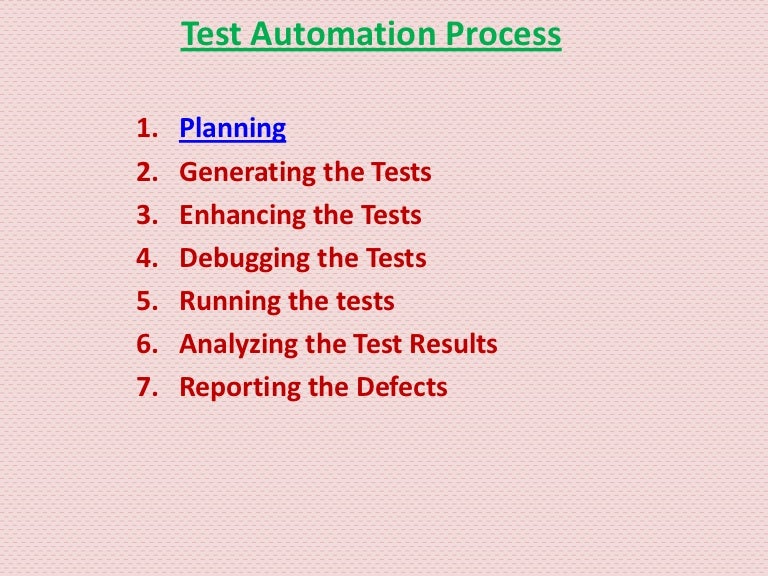 Test Automation Process

1. Planning
2. Generating the Tests
3. Enhancing the Tests
4. Debugging the Tests
5. Running the tests
6. Analyzing the Test Results
7. Reporting the Defects